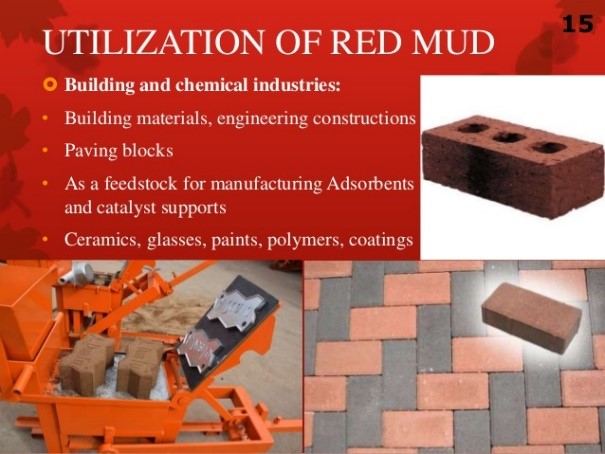 15

UTILIZATION OF RED MUD

Building and chemical industries:

• Building materials, engineering constructions
• Paving blocks
• As a feedstock for manufacturing Adsorbents and catalyst supports
• Ceramics, glasses, paints, polymers, coatings